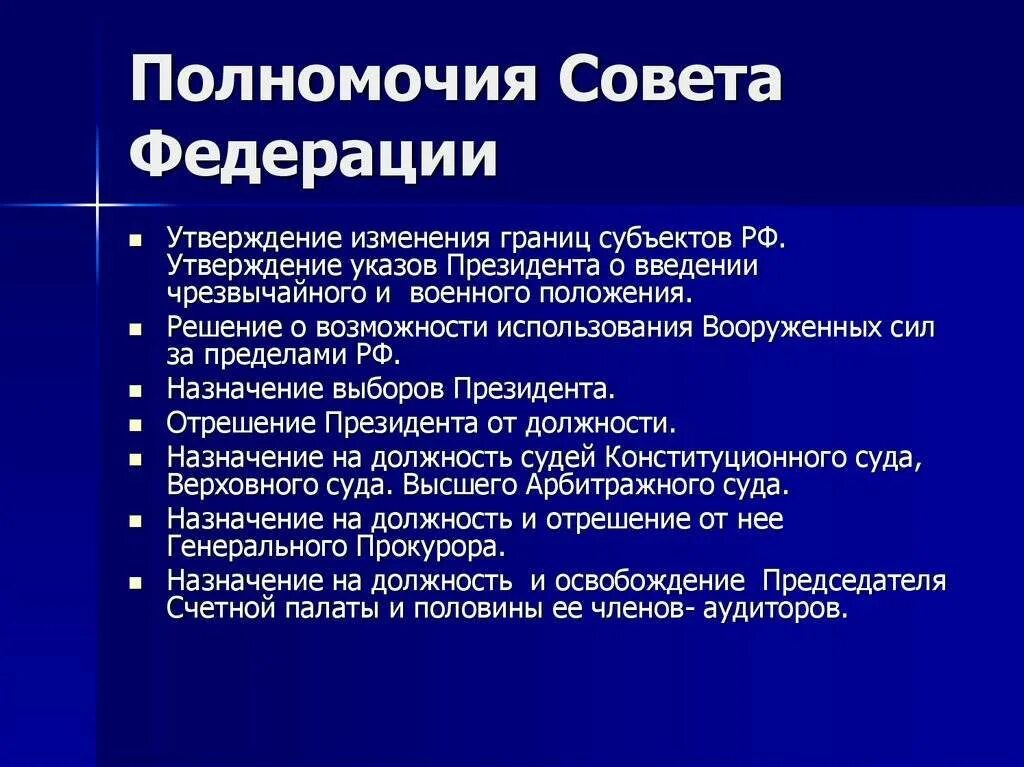 Полномочия Совета Федерации

- Утверждение изменения границ субъектов РФ. Утверждение указов Президента о введении чрезвычайного и  военного положения.
- Решение о возможности использования Вооруженных сил за пределами РФ.
- Назначение выборов Президента.
- Отрешение Президента от должности.
- Назначение на должность судей Конституционного суда, Верховного суда. Высшего Арбитражного суда.
- Назначение на должность и отрешение от нее Генерального Прокурора.
- Назначение на должность  и освобождение  Председателя Счетной палаты и половины ее членов- аудиторов.